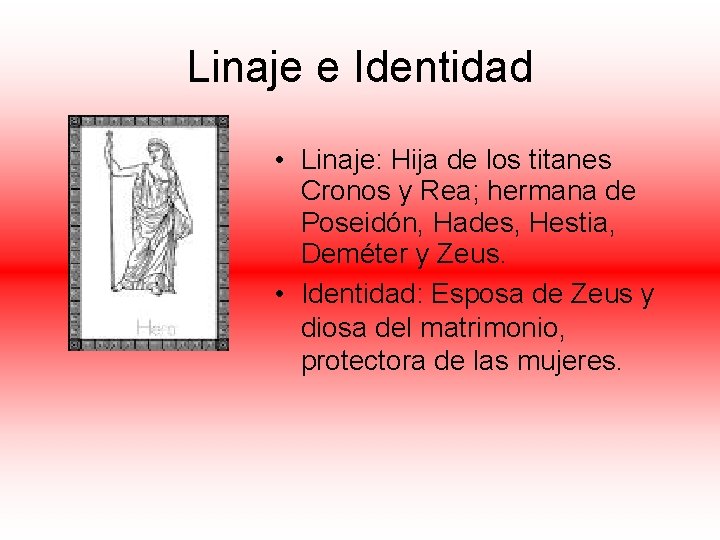 Linaje e Identidad

Hera

• Linaje: Hija de los titanes Cronos y Rea; hermana de Poseidón, Hades, Hestia, Deméter y Zeus.

• Identidad: Esposa de Zeus y diosa del matrimonio, protectora de las mujeres.